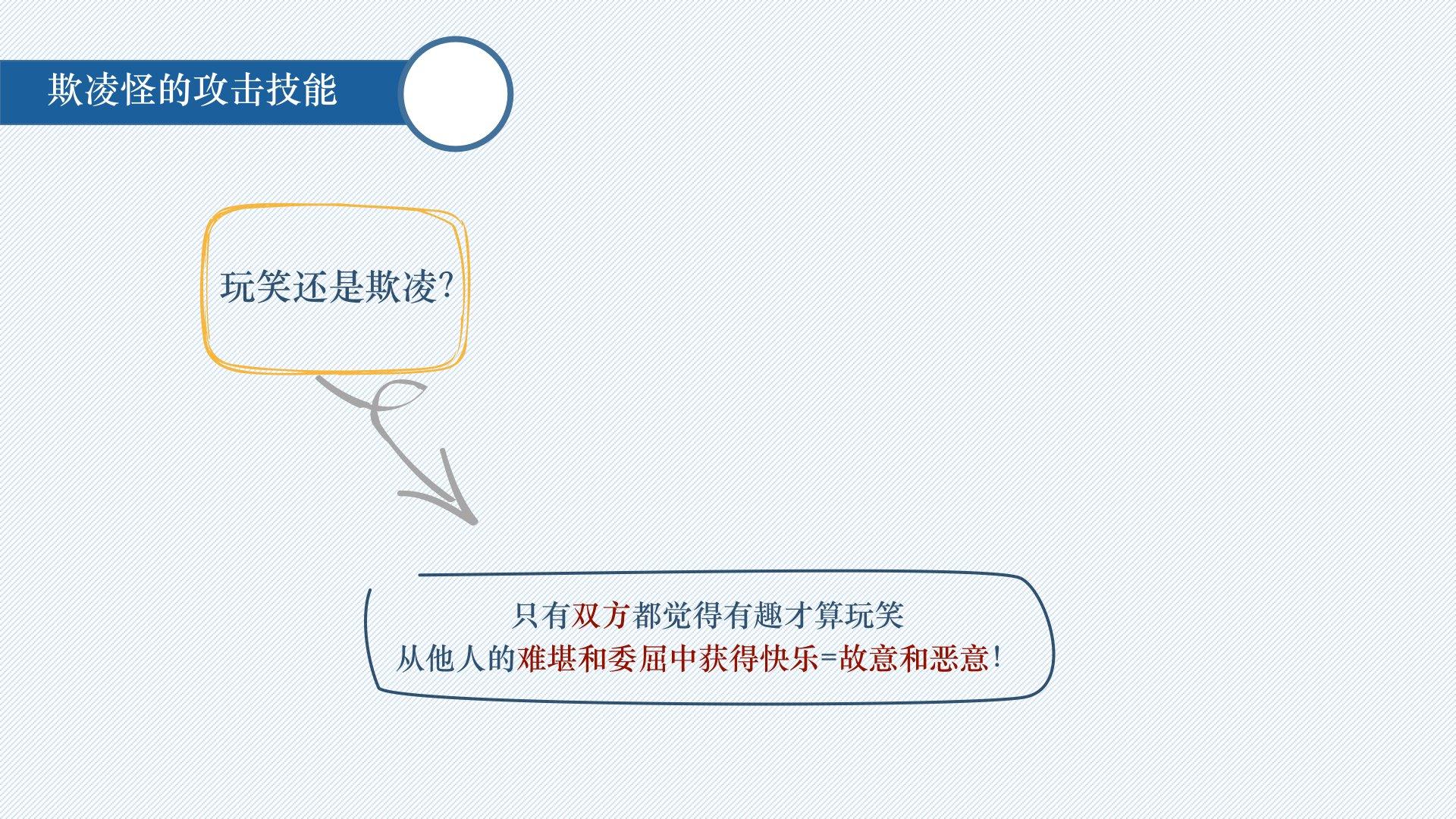 欺凌怪的攻击技能

玩笑还是欺凌?

只有双方都觉得有趣才算玩笑
从他人的难堪和委屈中获得快乐=故意和恶意!